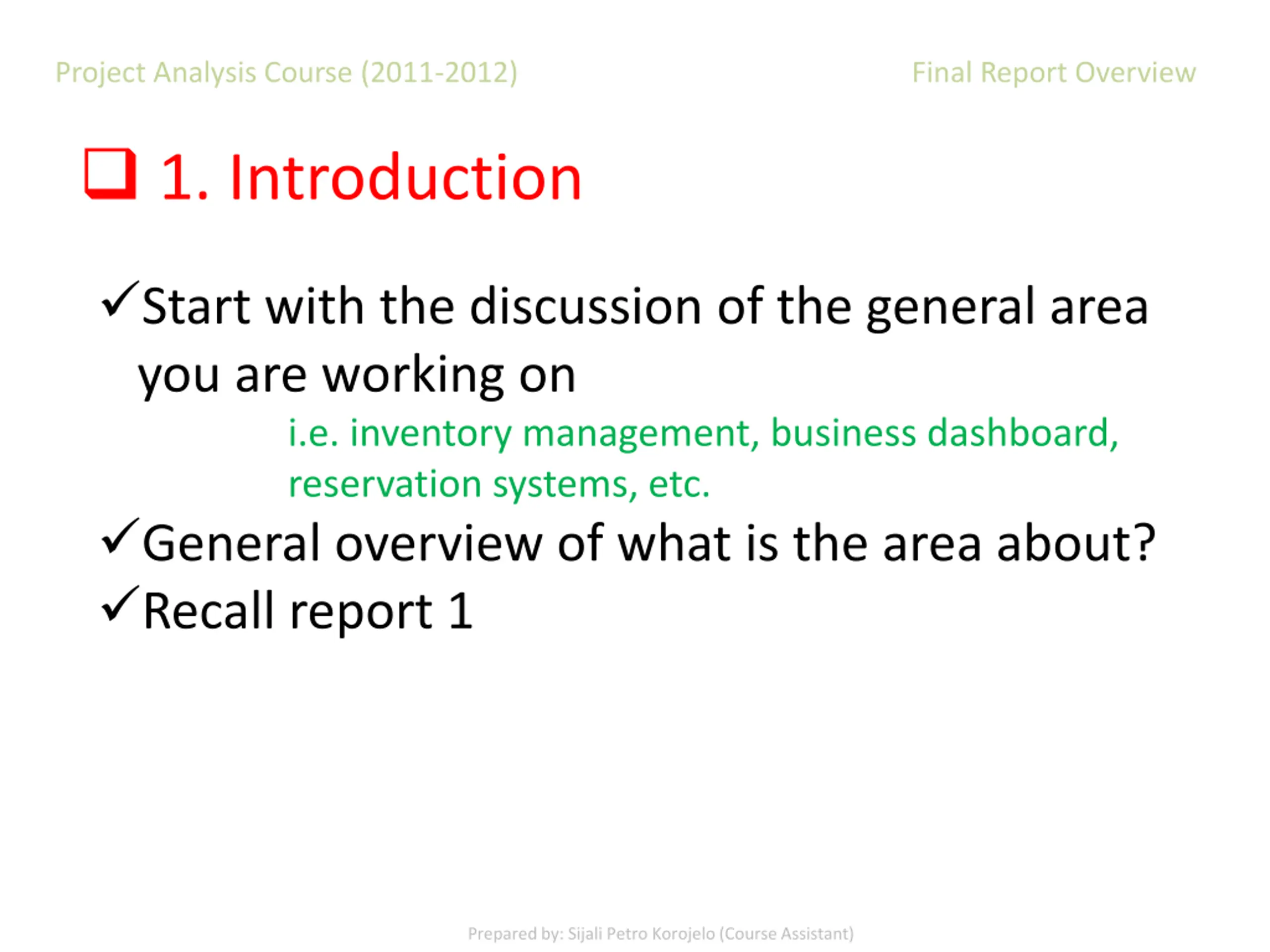 Project Analysis Course (2011-2012)

Final Report Overview

❑ 1. Introduction

✓Start with the discussion of the general area you are working on

i.e. inventory management, business dashboard, reservation systems, etc.

✓General overview of what is the area about?

✓Recall report 1

Prepared by: Sijali Petro Korojelo (Course Assistant)